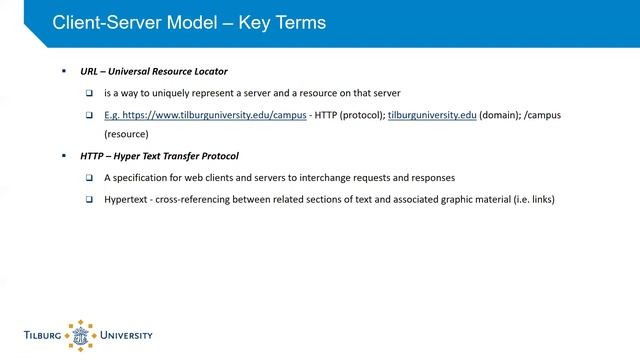 Client-Server Model – Key Terms

▪ URL – Universal Resource Locator

❑ is a way to uniquely represent a server and a resource on that server

❑ E.g. https://www.tilburguniversity.edu/campus - HTTP (protocol); tilburguniversity.edu (domain); /campus (resource)

▪ HTTP – Hyper Text Transfer Protocol

❑ A specification for web clients and servers to interchange requests and responses

❑ Hypertext - cross-referencing between related sections of text and associated graphic material (i.e. links)

TILBURG UNIVERSITY